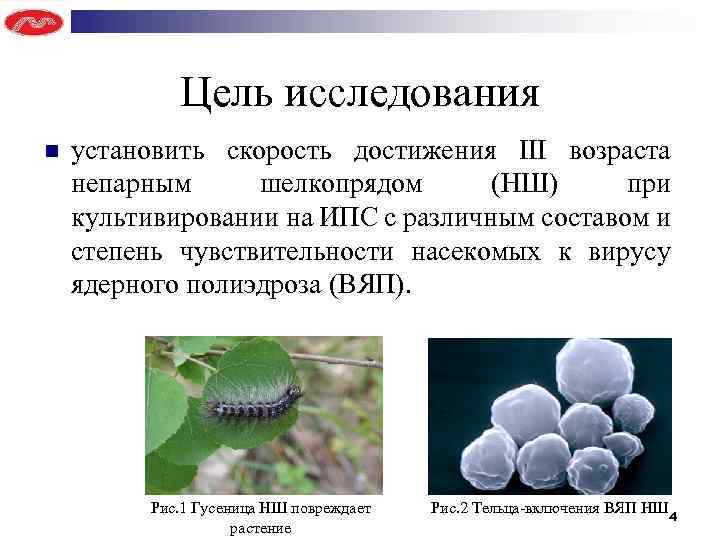 Цель исследования

установить скорость достижения III возраста непарным шелкопрядом (НШ) при культивировании на ИПС с различным составом и степень чувствительности насекомых к вирусу ядерного полиэдроза (ВЯП).

Рис.1 Гусеница НШ повреждает растение

Рис.2 Тельца-включения ВЯП НШ

4